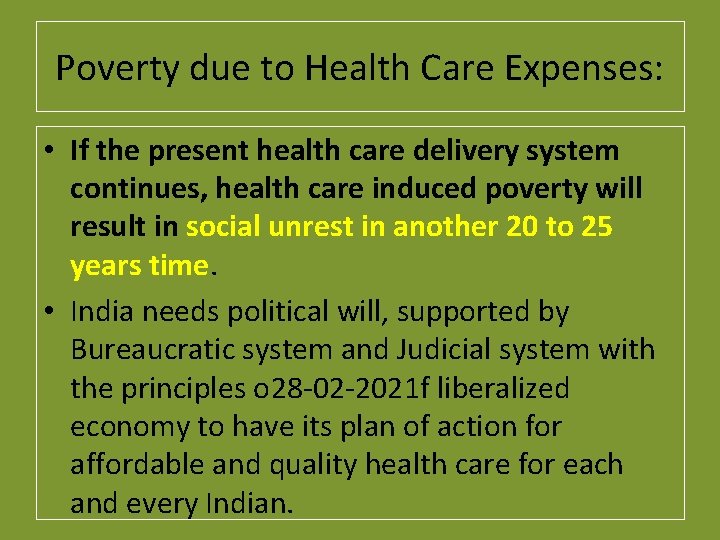 Poverty due to Health Care Expenses:

• If the present health care delivery system continues, health care induced poverty will result in social unrest in another 20 to 25 years time.

• India needs political will, supported by Bureaucratic system and Judicial system with the principles o28-02-2021f liberalized economy to have its plan of action for affordable and quality health care for each and every Indian.